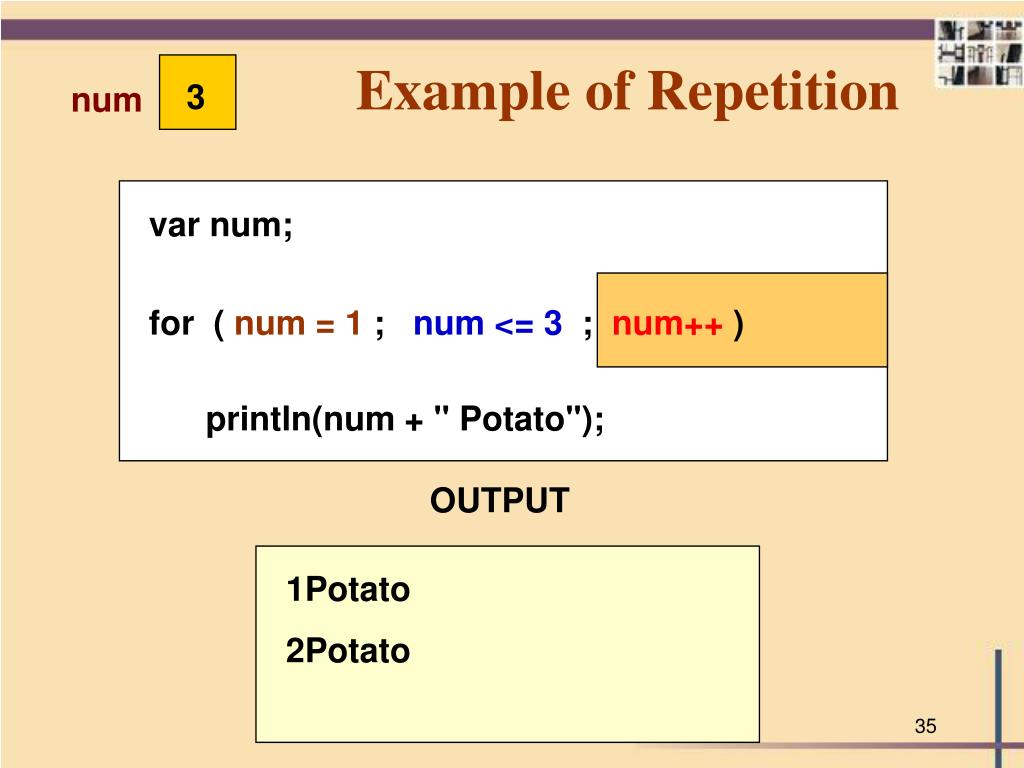 num 3

Example of Repetition

var num;

for ( num = 1 ; num <= 3 ; num++ )

println(num + " Potato");

OUTPUT

1Potato

2Potato

35